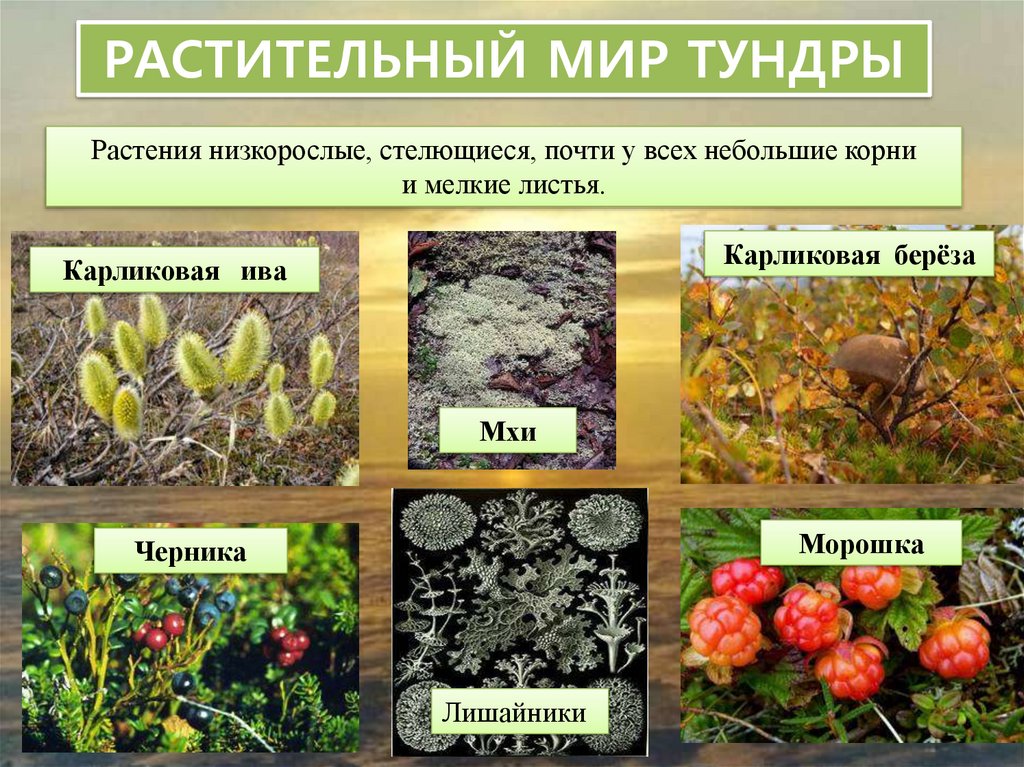 РАСТИТЕЛЬНЫЙ МИР ТУНДРЫ

Растения низкорослые, стелющиеся, почти у всех небольшие корни и мелкие листья.

Карликовая ива

Мхи

Карликовая берёза

Черника

Лишайники

Морошка